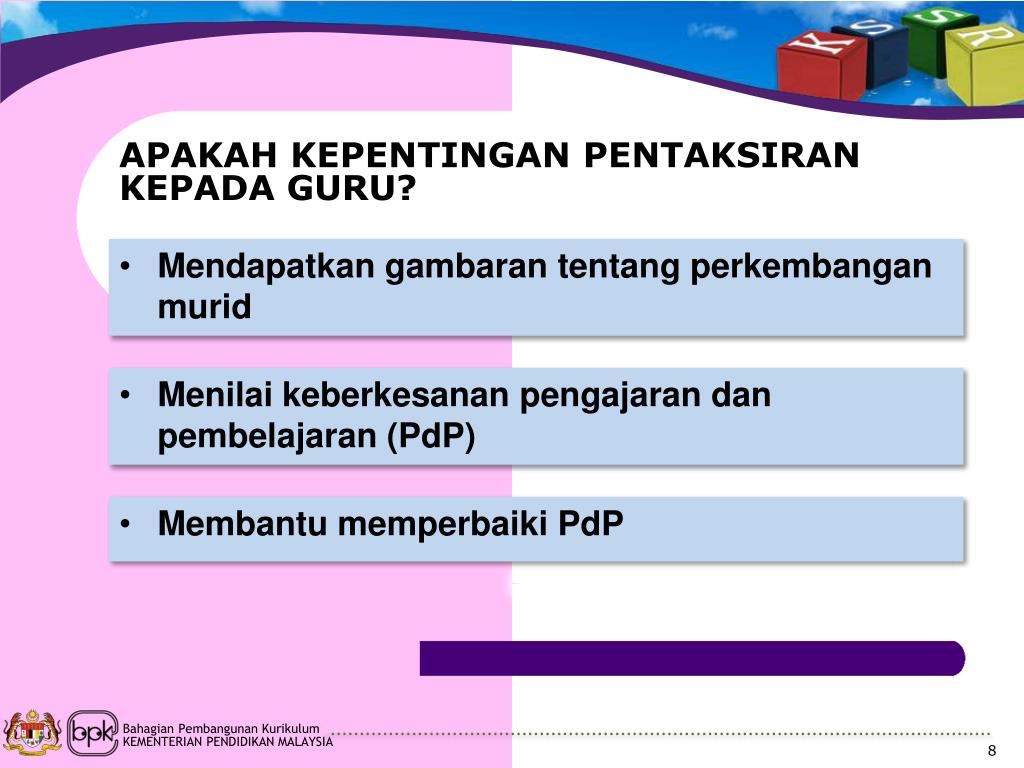 K S S R

APAKAH KEPENTINGAN PENTAKSIRAN KEPADA GURU?

• Mendapatkan gambaran tentang perkembangan murid

• Menilai keberkesanan pengajaran dan pembelajaran (PdP)

• Membantu memperbaiki PdP

bpk

Bahagian Pembangunan Kurikulum
KEMENTERIAN PENDIDIKAN MALAYSIA

8